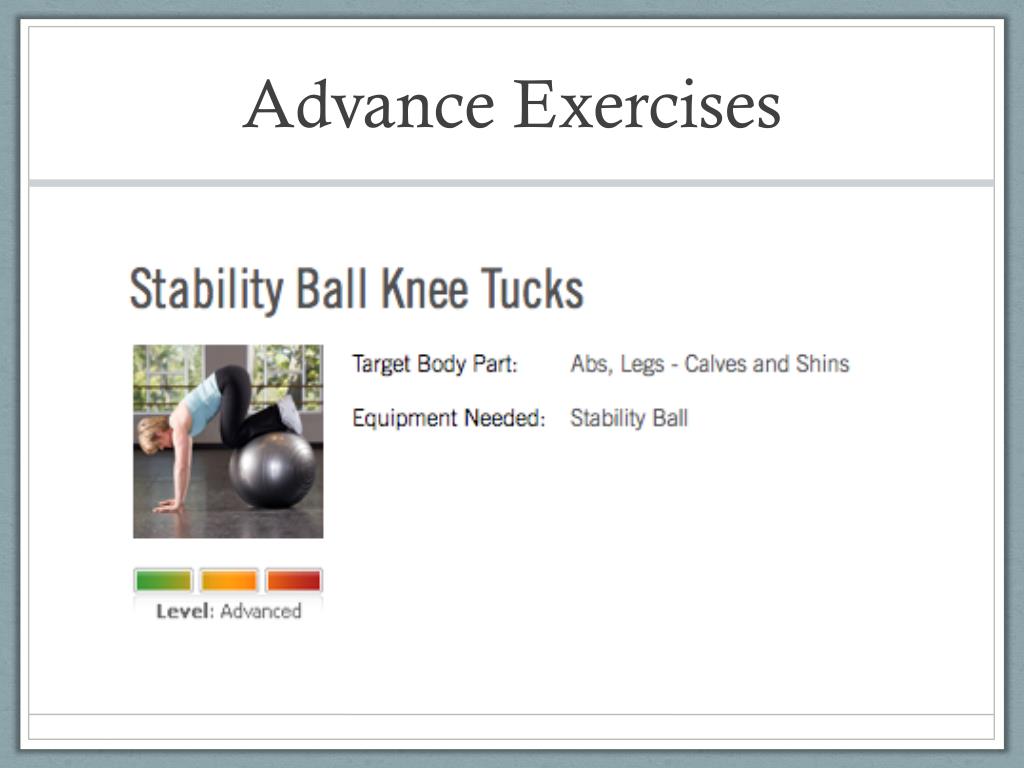 Advance Exercises

Stability Ball Knee Tucks

Target Body Part: Abs, Legs - Calves and Shins

Equipment Needed: Stability Ball

Level: Advanced